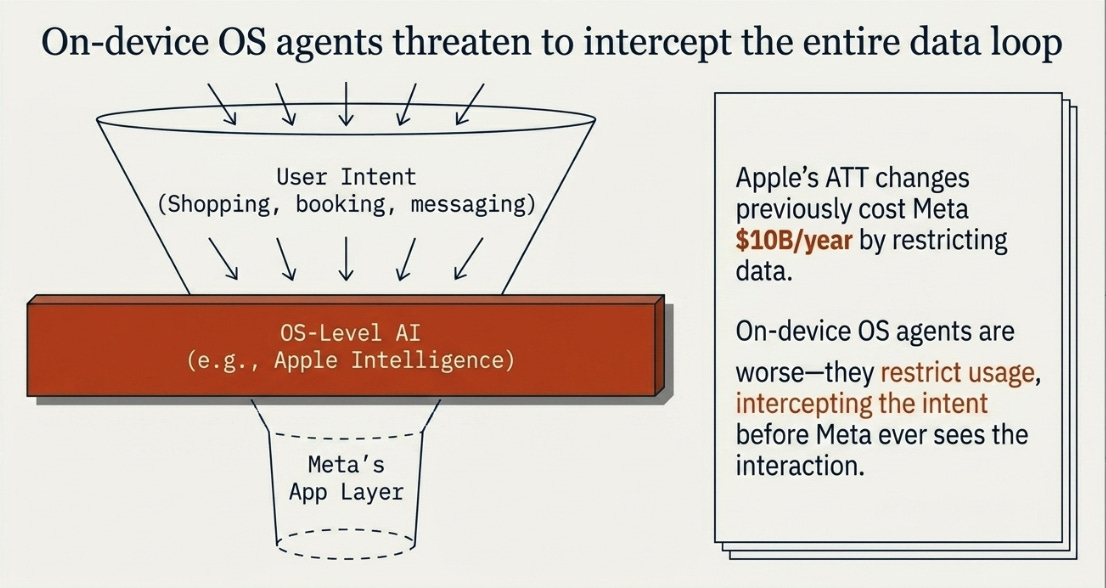 On-device OS agents threaten to intercept the entire data loop

User Intent
(Shopping, booking, messaging)

OS-Level AI
(e.g., Apple Intelligence)

Meta's
App Layer

Apple's ATT changes previously cost Meta $10B/year by restricting data.

On-device OS agents are worse—they restrict usage, intercepting the intent before Meta ever sees the interaction.